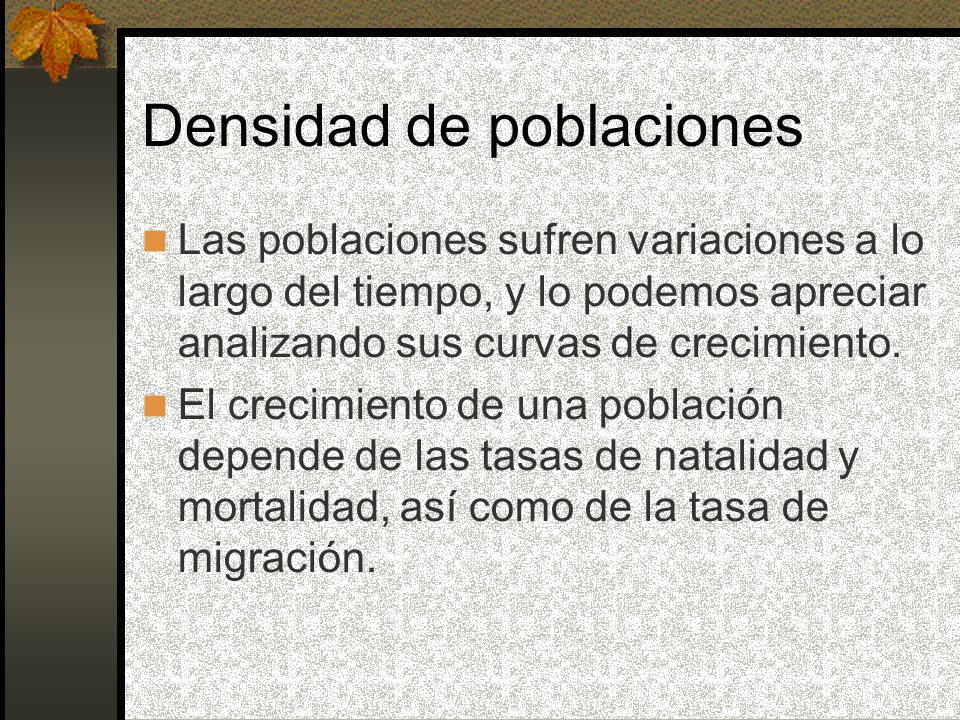 Densidad de poblaciones

Las poblaciones sufren variaciones a lo largo del tiempo, y lo podemos apreciar analizando sus curvas de crecimiento.

El crecimiento de una población depende de las tasas de natalidad y mortalidad, así como de la tasa de migración.